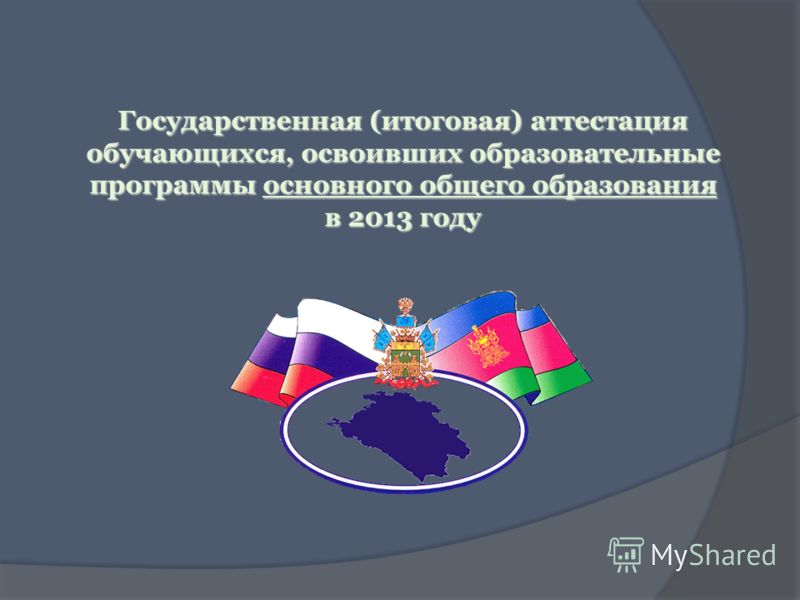 Государственная (итоговая) аттестация обучающихся, освоивших образовательные программы основного общего образования в 2013 году

MyShared